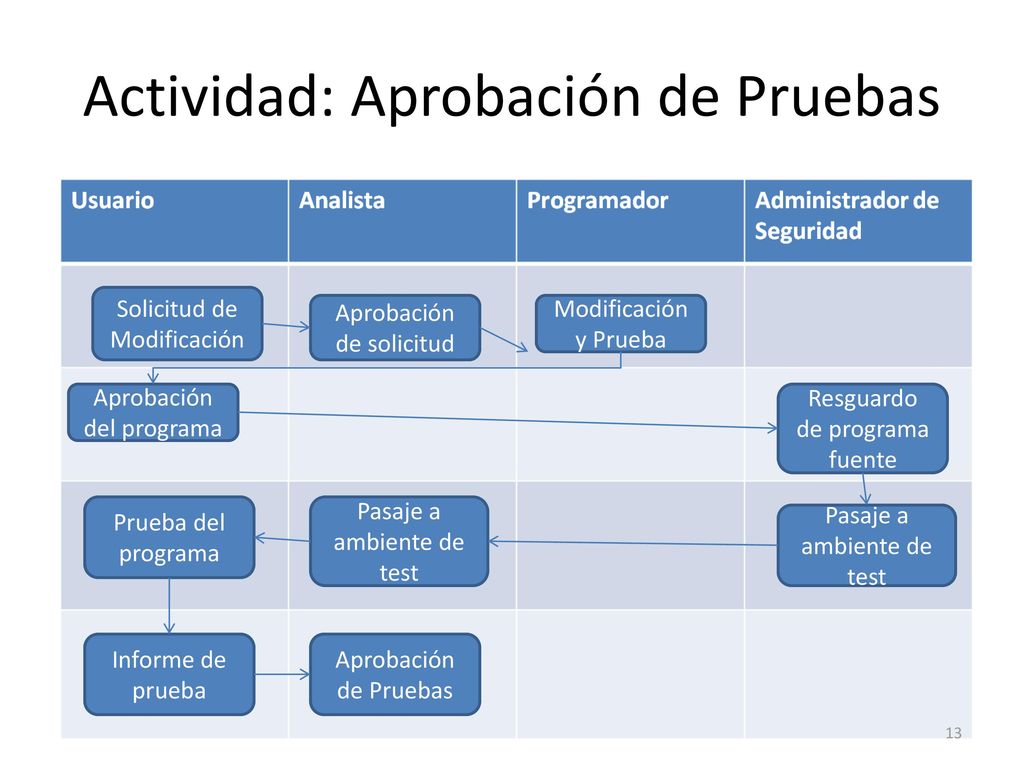 Actividad: Aprobación de Pruebas

| Usuario | Analista | Programador | Administrador de Seguridad |
|---|---|---|---|
| Solicitud de Modificación | Aprobación de solicitud | Modificación y Prueba | |
| Aprobación del programa | | | Resguardo de programa fuente |
| Prueba del programa | Pasaje a ambiente de test | | Pasaje a ambiente de test |
| Informe de prueba | Aprobación de Pruebas | | |

13